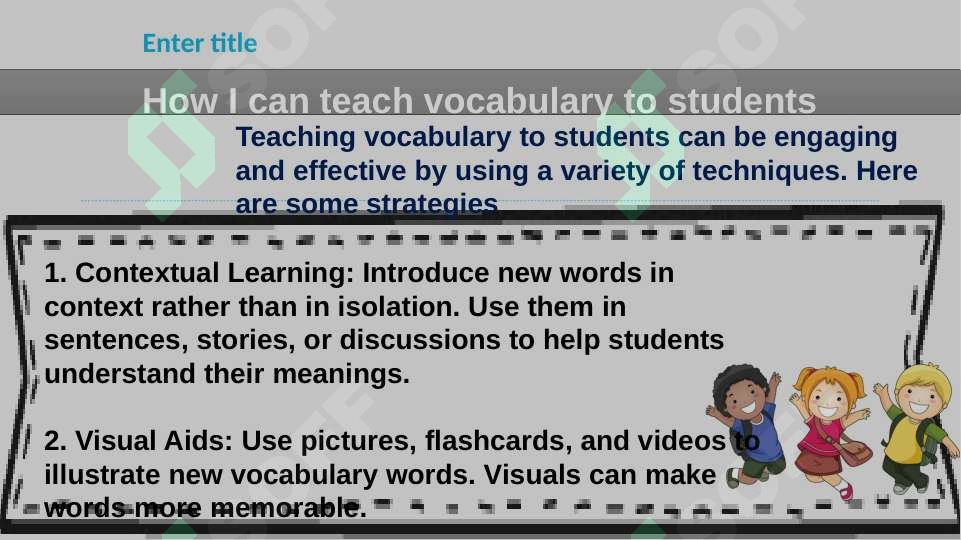 Enter title

How I can teach vocabulary to students

Teaching vocabulary to students can be engaging and effective by using a variety of techniques. Here are some strategies

1. Contextual Learning: Introduce new words in context rather than in isolation. Use them in sentences, stories, or discussions to help students understand their meanings.

2. Visual Aids: Use pictures, flashcards, and videos to illustrate new vocabulary words. Visuals can make words more memorable.